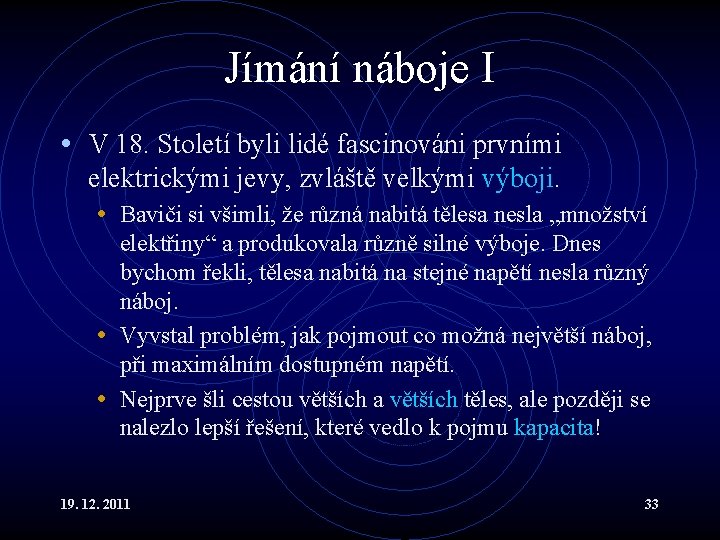 Jímání náboje I

• V 18. Století byli lidé fascinováni prvními elektrickými jevy, zvláště velkými výboji.

• Baviči si všimli, že různá nabitá tělesa nesla „množství elektřiny“ a produkovala různě silné výboje. Dnes bychom řekli, tělesa nabitá na stejné napětí nesla různý náboj.

• Vyvstal problém, jak pojmout co možná největší náboj, při maximálním dostupném napětí.

• Nejprve šli cestou větších a větších těles, ale později se nalezlo lepší řešení, které vedlo k pojmu kapacita!

19. 12. 2011

33